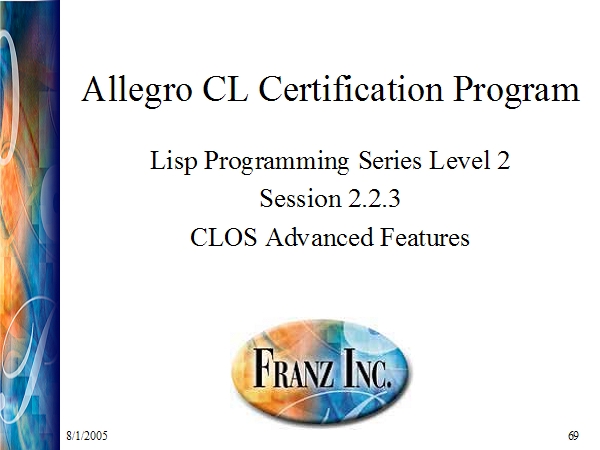 Allegro CL Certification Program

Lisp Programming Series Level 2
Session 2.2.3
CLOS Advanced Features

FRANZ INC.

8/1/2005

69